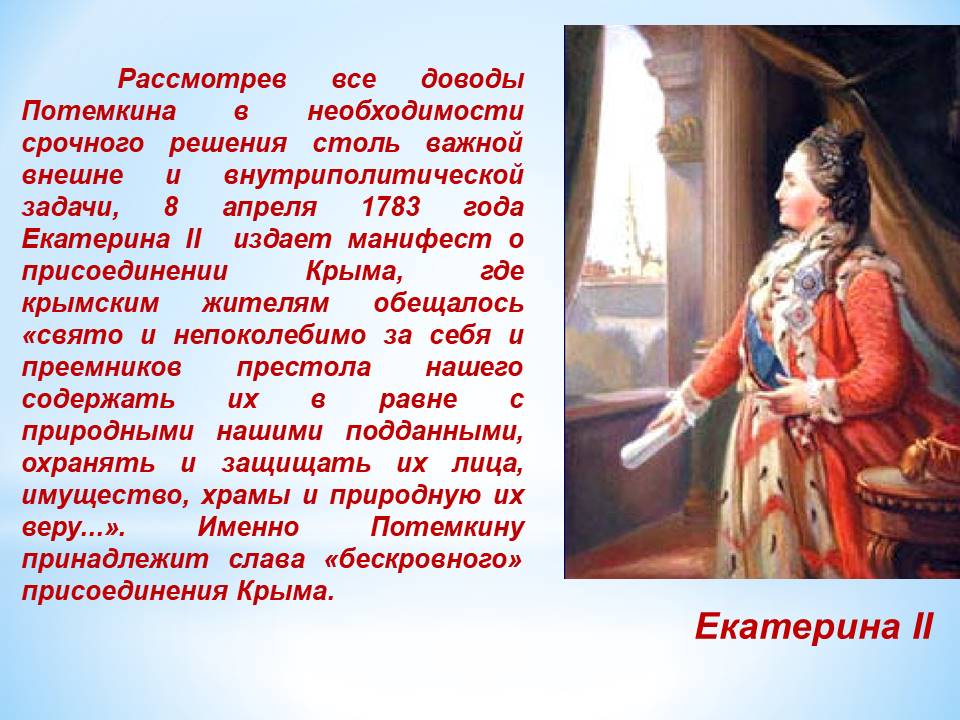 Рассмотрев все доводы Потемкина в необходимости срочного решения столь важной внешне и внутриполитической задачи, 8 апреля 1783 года Екатерина II издает манифест о присоединении Крыма, где крымским жителям обещалось «свято и непоколебимо за себя и преемников престола нашего содержать их в равне с природными нашими подданными, охранять и защищать их лица, имущество, храмы и природную их веру...». Именно Потемкину принадлежит слава «бескровного» присоединения Крыма.

Екатерина II